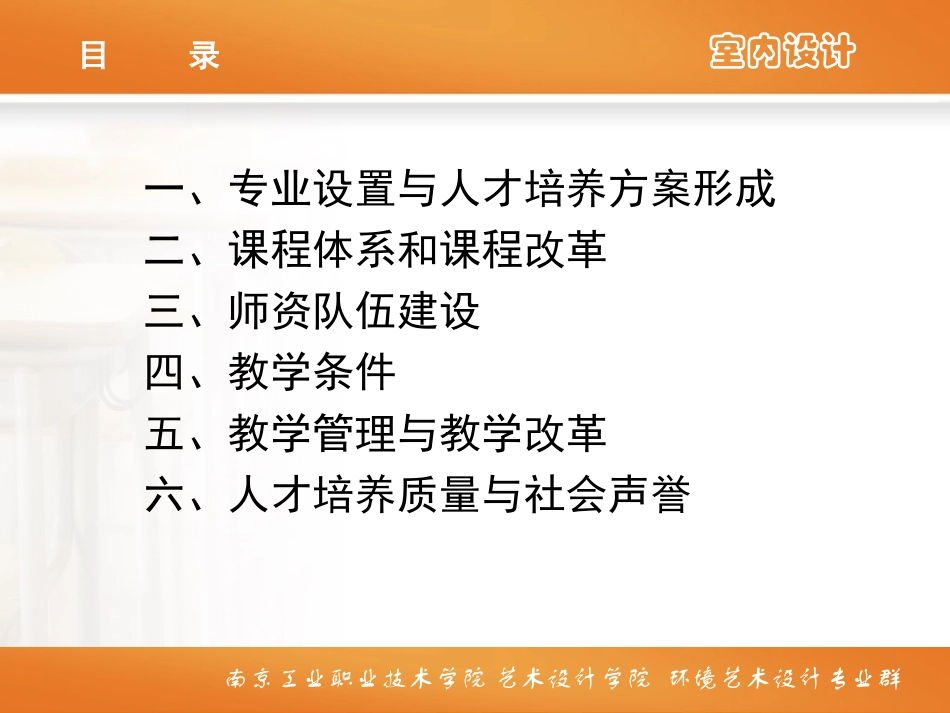 目 录

室内设计

一、专业设置与人才培养方案形成
二、课程体系和课程改革
三、师资队伍建设
四、教学条件
五、教学管理与教学改革
六、人才培养质量与社会声誉

南京工业职业技术学院 艺术设计学院 环境艺术设计专业群